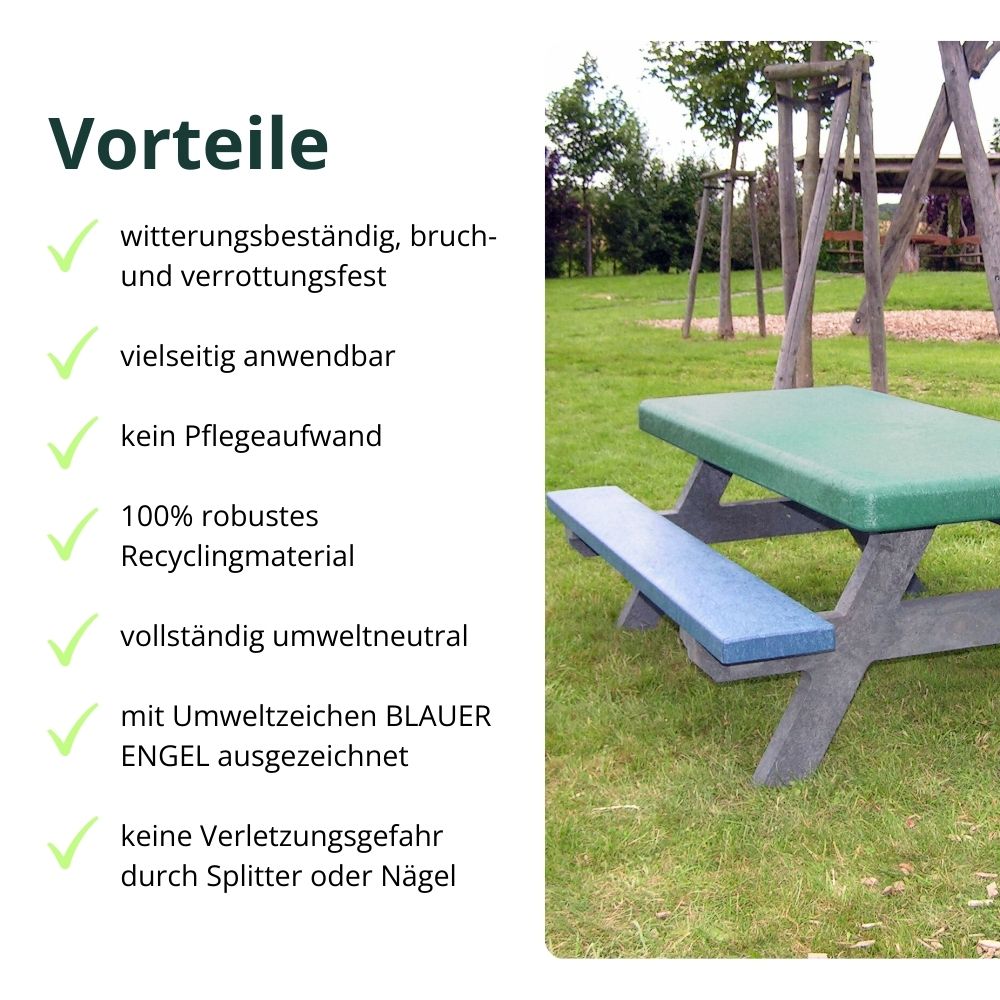 Vorteile

witterungsbeständig, bruch- und verrottungsfest

vielseitig anwendbar

kein Pflegeaufwand

100% robustes Recyclingmaterial

vollständig umweltneutral

mit Umweltzeichen BLAUER ENGEL ausgezeichnet

keine Verletzungsgefahr durch Splitter oder Nägel